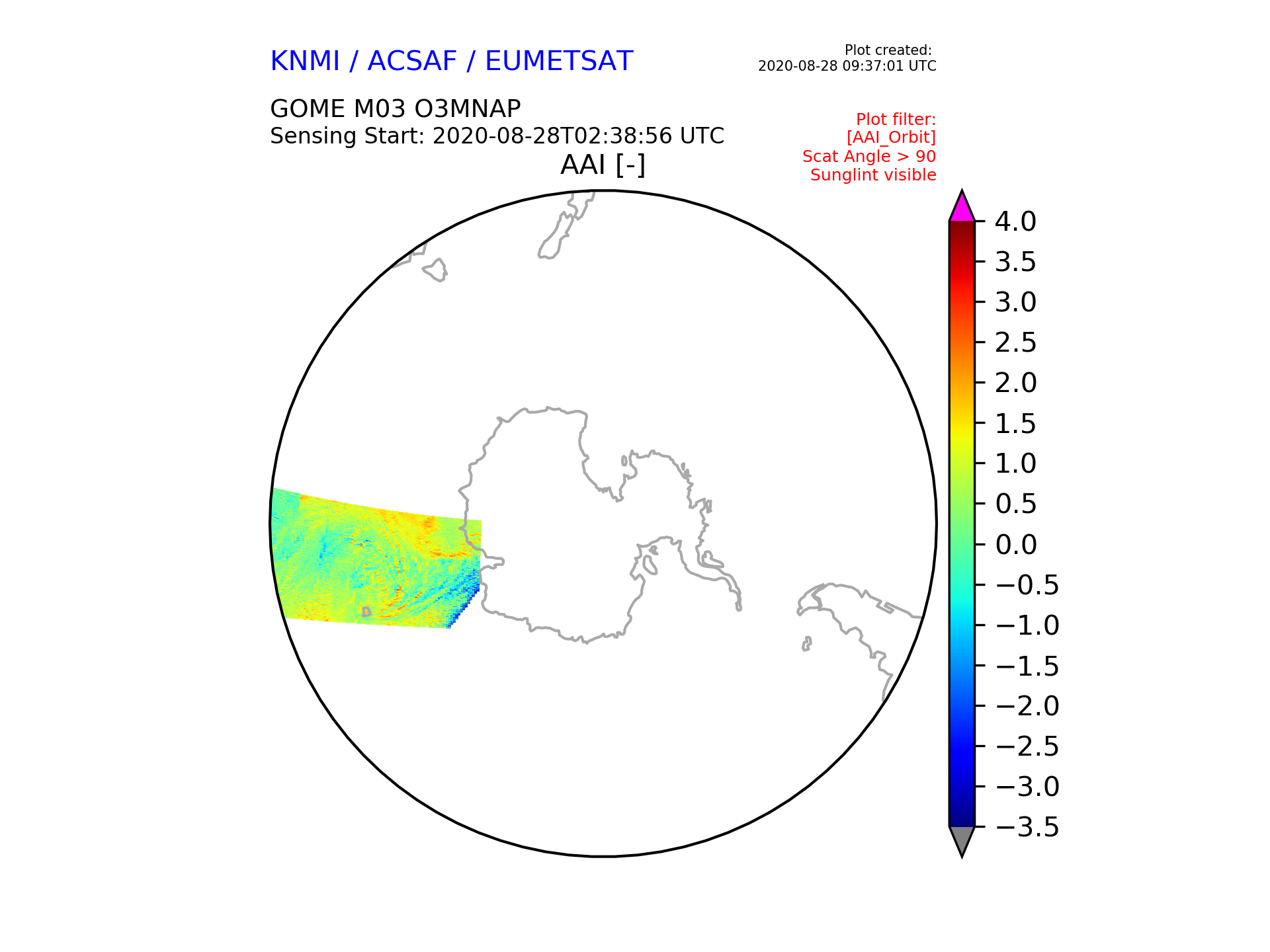 KNMI / ACSAF / EUMETSAT

Plot created:
2020-08-28 09:37:01 UTC

GOME M03 O3MNAP
Sensing Start: 2020-08-28T02:38:56 UTC

Plot filter:
[AAI_Orbit]
Scat Angle > 90
Sunglint visible

AAI [-]

4.0
3.5
3.0
2.5
2.0
1.5
1.0
0.5
0.0
−0.5
−1.0
−1.5
−2.0
−2.5
−3.0
−3.5